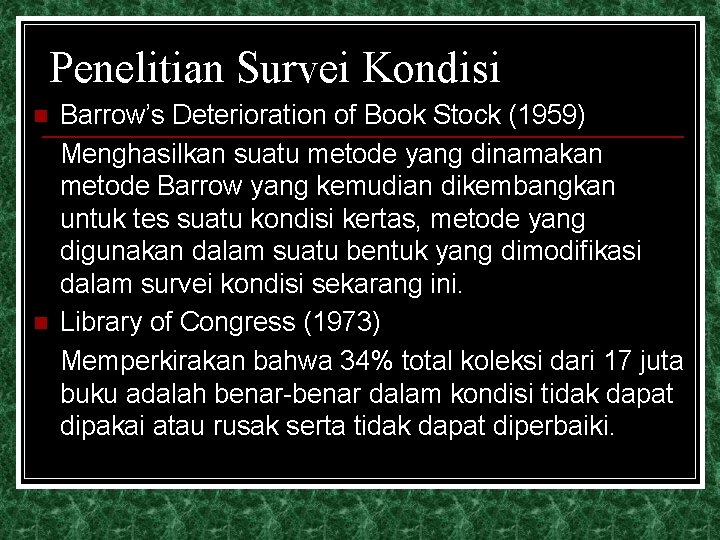 Penelitian Survei Kondisi

Barrow's Deterioration of Book Stock (1959)

Menghasilkan suatu metode yang dinamakan metode Barrow yang kemudian dikembangkan untuk tes suatu kondisi kertas, metode yang digunakan dalam suatu bentuk yang dimodifikasi dalam survei kondisi sekarang ini.

Library of Congress (1973)

Memperkirakan bahwa 34% total koleksi dari 17 juta buku adalah benar-benar dalam kondisi tidak dapat dipakai atau rusak serta tidak dapat diperbaiki.